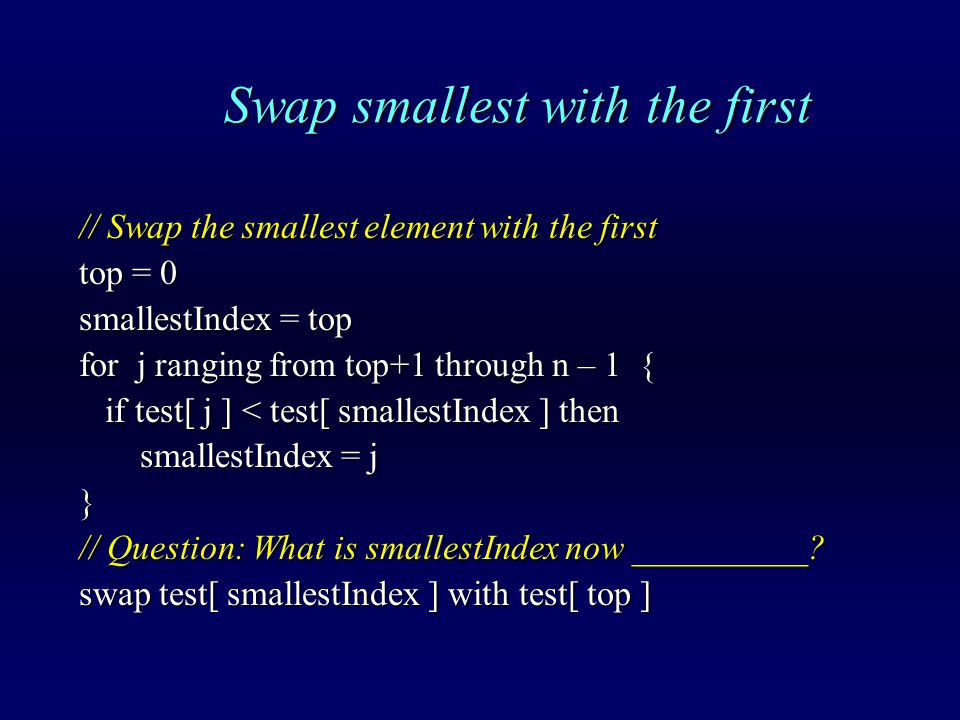 Swap smallest with the first

// Swap the smallest element with the first
top = 0
smallestIndex = top
for j ranging from top+1 through n – 1 {
if test[ j ] < test[ smallestIndex ] then
smallestIndex = j
}
// Question: What is smallestIndex now __________?
swap test[ smallestIndex ] with test[ top ]